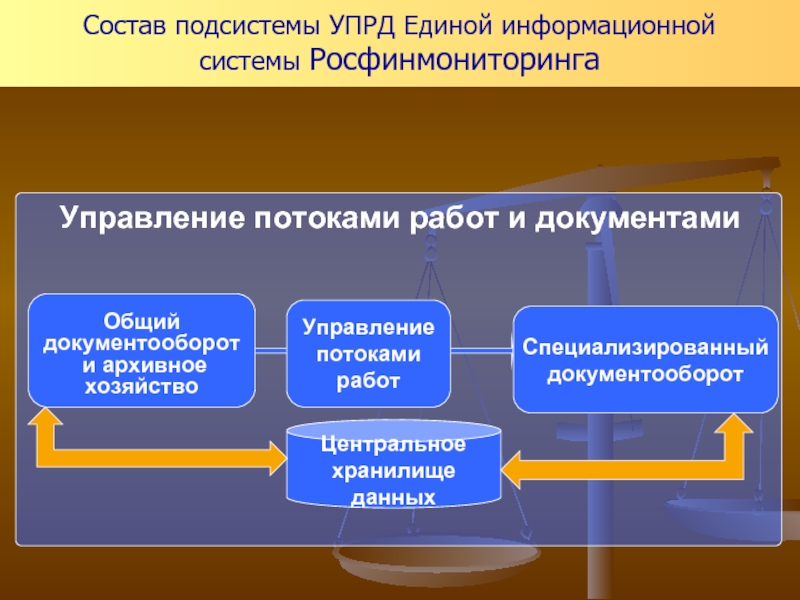 Состав подсистемы УПРД Единой информационной системы Росфинмониторинга

Управление потоками работ и документами

Общий документооборот и архивное хозяйство

Управление потоками работ

Специализированный документооборот

Центральное хранилище данных